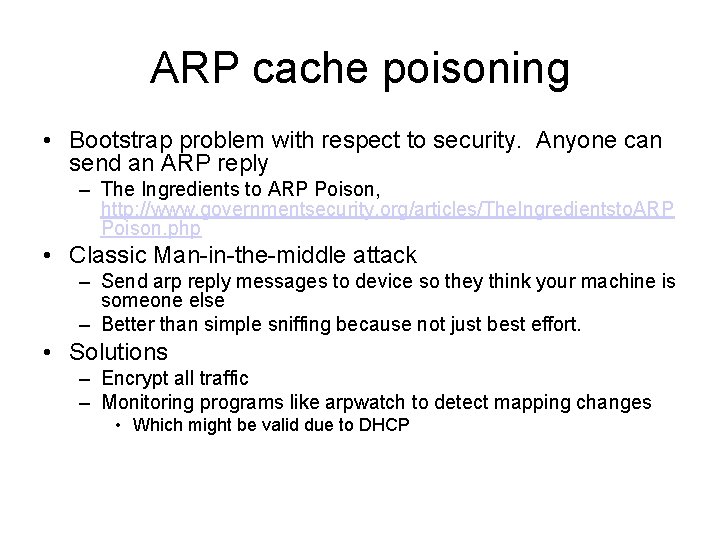 ARP cache poisoning

• Bootstrap problem with respect to security. Anyone can send an ARP reply
 – The Ingredients to ARP Poison, http://www.governmentsecurity.org/articles/TheIngredientstoARPPoison.php
• Classic Man-in-the-middle attack
 – Send arp reply messages to device so they think your machine is someone else
 – Better than simple sniffing because not just best effort.
• Solutions
 – Encrypt all traffic
 – Monitoring programs like arpwatch to detect mapping changes
  • Which might be valid due to DHCP